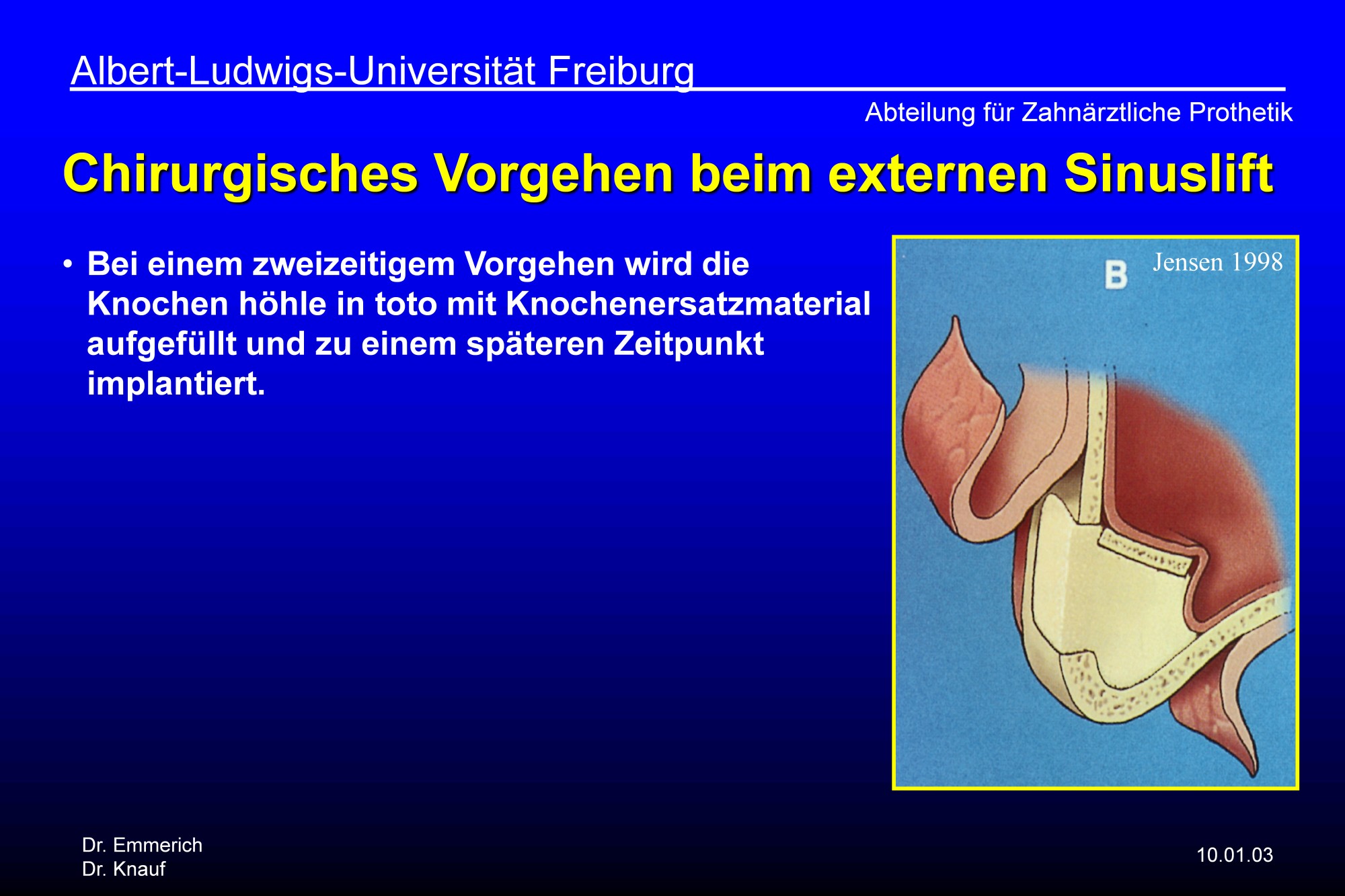 Albert-Ludwigs-Universität Freiburg

Abteilung für Zahnärztliche Prothetik

Chirurgisches Vorgehen beim externen Sinuslift

• Bei einem zweizeitigem Vorgehen wird die Knochen höhle in toto mit Knochenersatzmaterial aufgefüllt und zu einem späteren Zeitpunkt implantiert.

B

Jensen 1998

Dr. Emmerich
Dr. Knauf

10.01.03